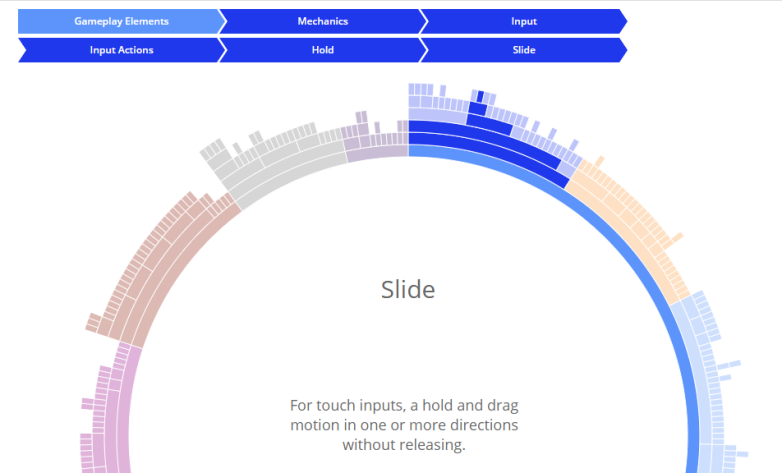 Gameplay Elements
Mechanics
Input
Input Actions
Hold
Slide

Slide

For touch inputs, a hold and drag motion in one or more directions without releasing.